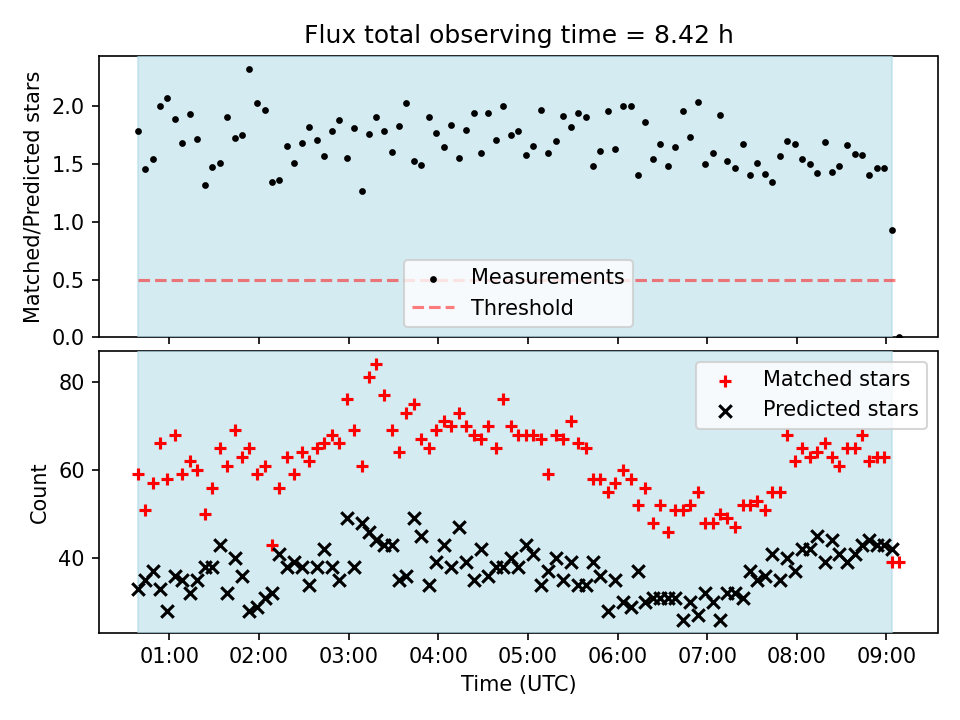 Flux total observing time = 8.42 h

Matched/Predicted stars

2.0
1.5
1.0
0.5
0.0

Measurements
Threshold

Count

80
60
40

Matched stars
Predicted stars

01:00 02:00 03:00 04:00 05:00 06:00 07:00 08:00 09:00

Time (UTC)